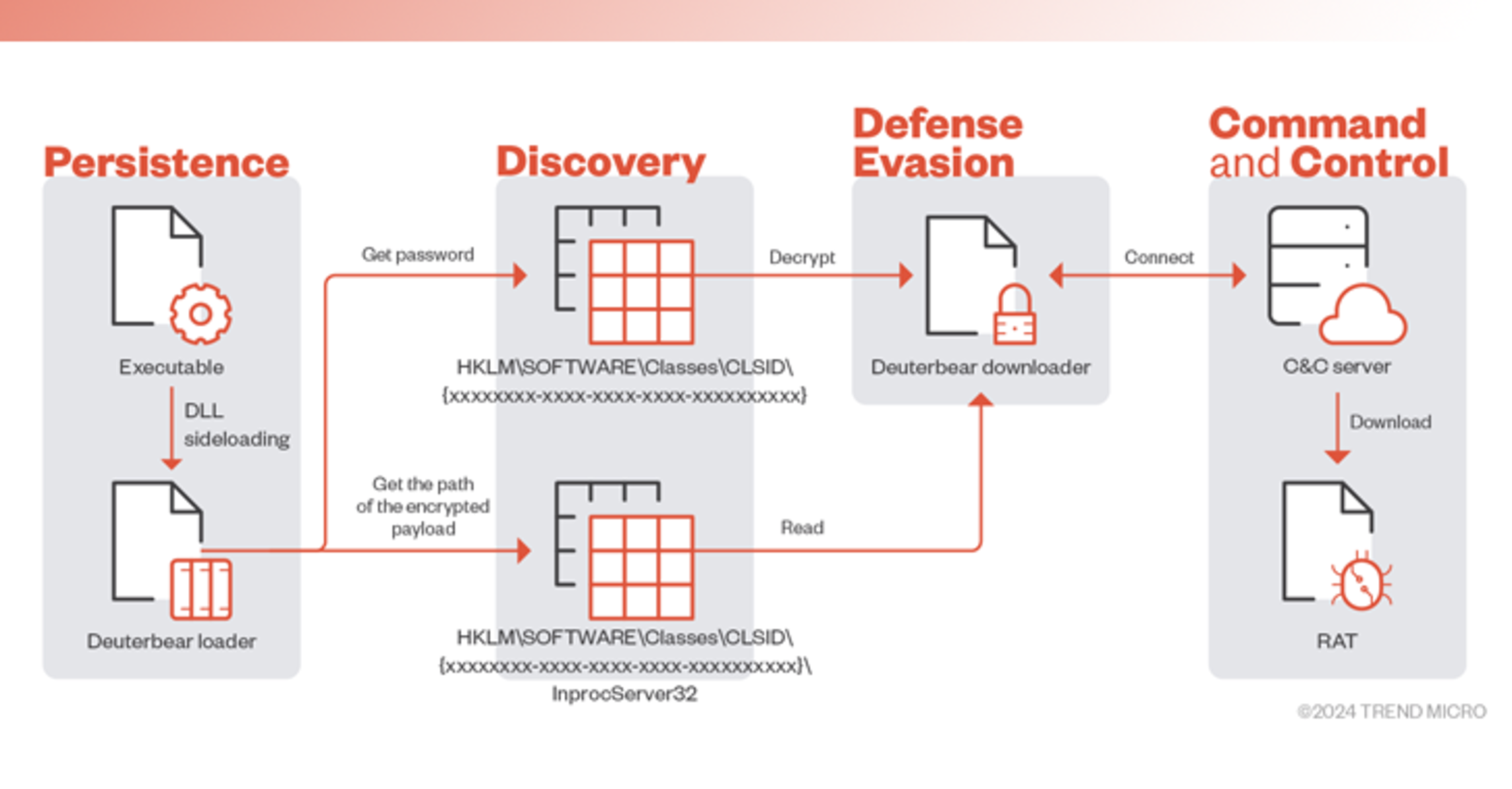 Persistence

Executable

DLL sideloading

Deuterbear loader

Get password

Get the path of the encrypted payload

Discovery

HKLM\SOFTWARE\Classes\CLSID\ {xxxxxxxx-xxxx-xxxx-xxxx-xxxxxxxxxx}

HKLM\SOFTWARE\Classes\CLSID\ {xxxxxxxx-xxxx-xxxx-xxxx-xxxxxxxxxx}\ InprocServer32

Decrypt

Read

Defense Evasion

Deuterbear downloader

Connect

Command and Control

C&C server

Download

RAT

©2024 TREND MICRO